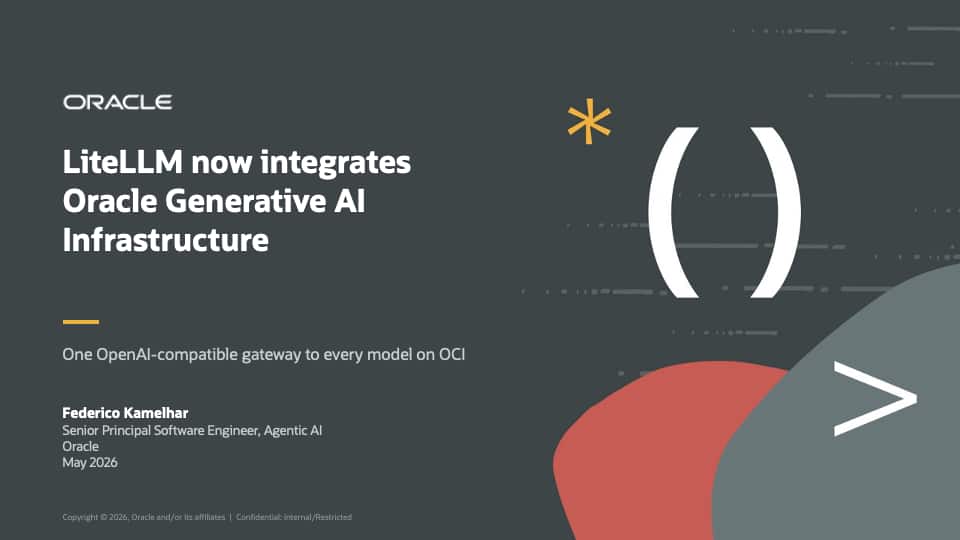 ORACLE

LiteLLM now integrates Oracle Generative AI Infrastructure

One OpenAI-compatible gateway to every model on OCI

Federico Kamelhar
Senior Principal Software Engineer, Agentic AI
Oracle
May 2026

Copyright © 2026, Oracle and/or its affiliates | Confidential: Internal/Restricted

*

( )

>